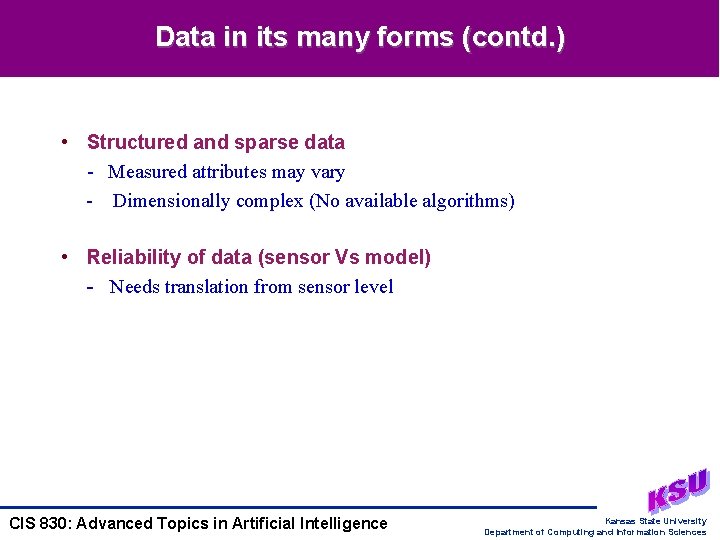 Data in its many forms (contd.)

• Structured and sparse data
- Measured attributes may vary
- Dimensionally complex (No available algorithms)

• Reliability of data (sensor Vs model)
- Needs translation from sensor level

CIS 830: Advanced Topics in Artificial Intelligence

KSU
Kansas State University
Department of Computing and Information Sciences